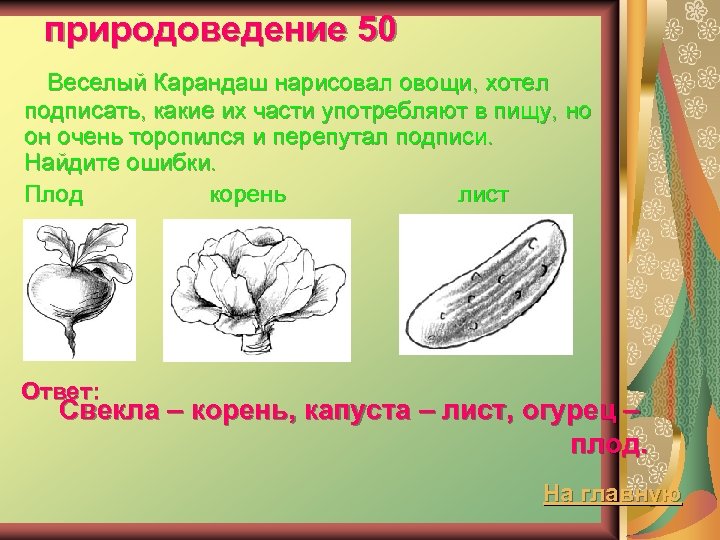 природоведение 50

Веселый Карандаш нарисовал овощи, хотел подписать, какие их части употребляют в пищу, но он очень торопился и перепутал подписи. Найдите ошибки.

Плод корень лист

Ответ:
Свекла – корень, капуста – лист, огурец – плод.

На главную